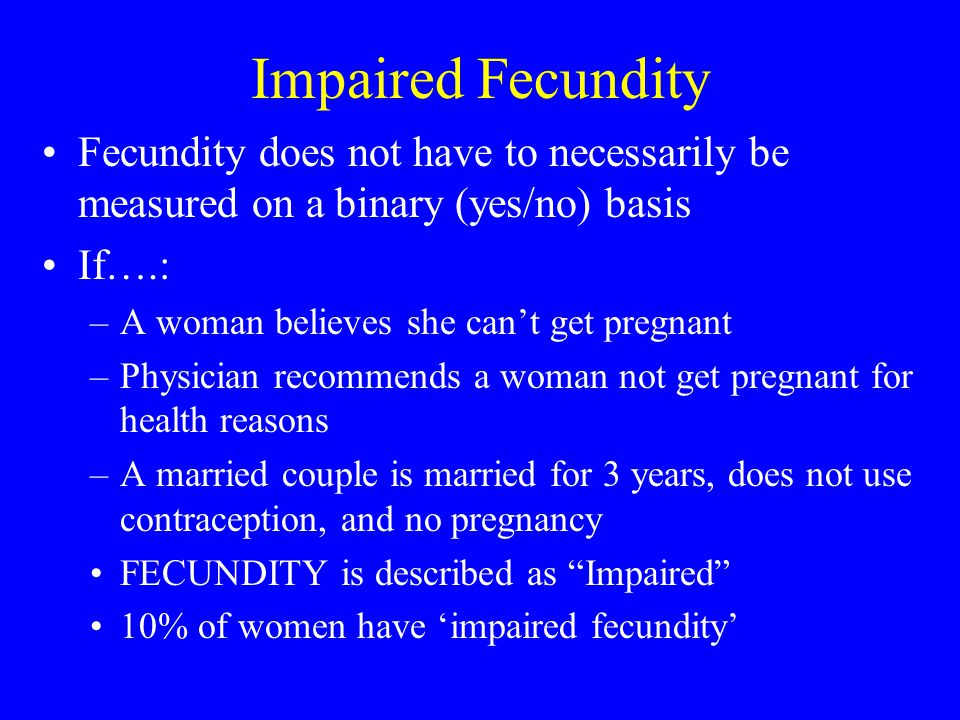 Impaired Fecundity

• Fecundity does not have to necessarily be measured on a binary (yes/no) basis

• If….:

– A woman believes she can’t get pregnant

– Physician recommends a woman not get pregnant for health reasons

– A married couple is married for 3 years, does not use contraception, and no pregnancy

• FECUNDITY is described as “Impaired”

• 10% of women have ‘impaired fecundity’